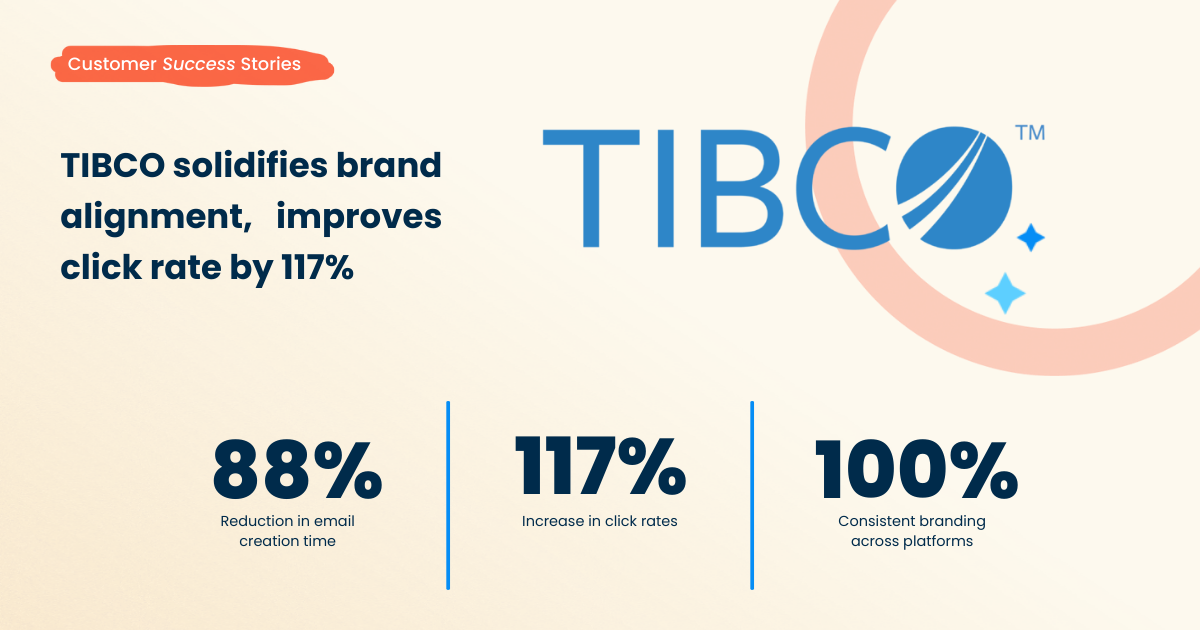 Customer Success Stories

TIBCO solidifies brand alignment, improves click rate by 117%

TIBCO™

88%
Reduction in email creation time

117%
Increase in click rates

100%
Consistent branding across platforms